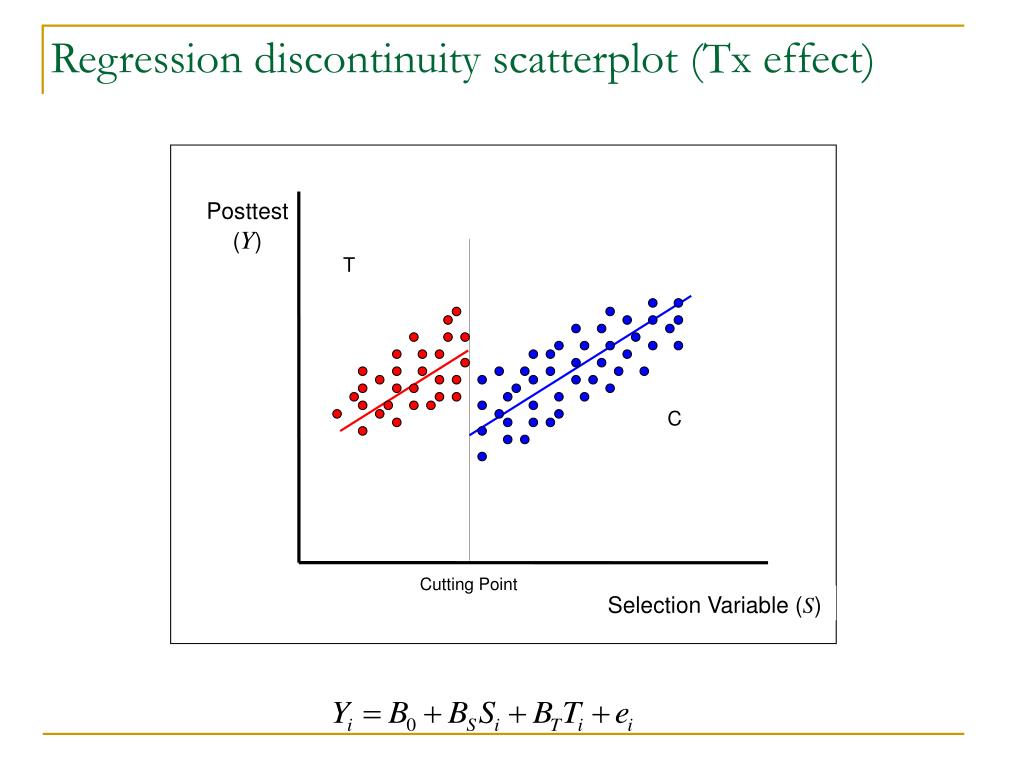 Regression discontinuity scatterplot (Tx effect)

Posttest
($Y$)

T

C

Cutting Point

Selection Variable ($S$)

$Y_i = B_0 + B_S S_i + B_T T_i + e_i$